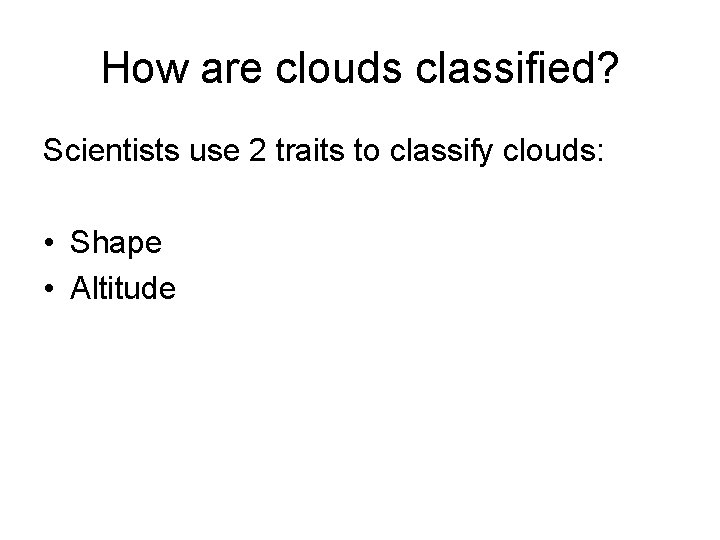 How are clouds classified?

Scientists use 2 traits to classify clouds:

• Shape
• Altitude